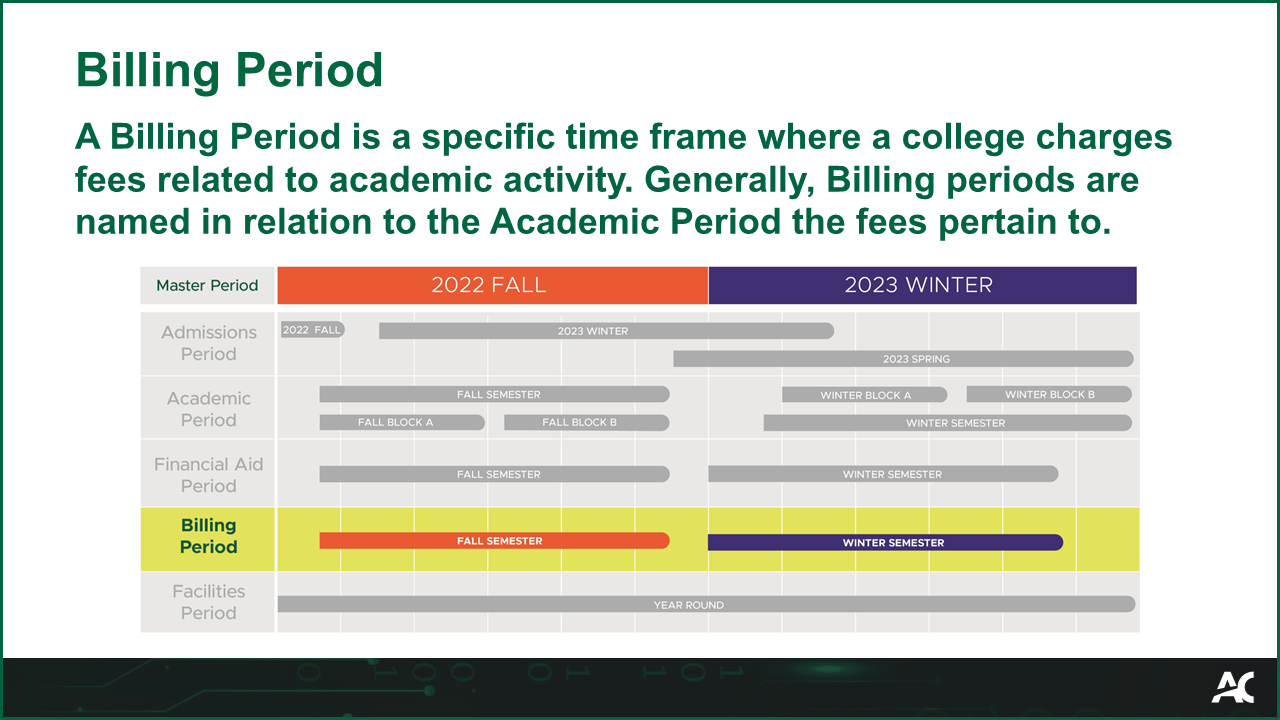 Billing Period

A Billing Period is a specific time frame where a college charges fees related to academic activity. Generally, Billing periods are named in relation to the Academic Period the fees pertain to.

Master Period
2022 FALL
2023 WINTER

Admissions Period
2022 FALL
2023 WINTER
2023 SPRING

Academic Period
FALL SEMESTER
WINTER BLOCK A
WINTER BLOCK B
FALL BLOCK A
FALL BLOCK B
WINTER SEMESTER

Financial Aid Period
FALL SEMESTER
WINTER SEMESTER

Billing Period
FALL SEMESTER
WINTER SEMESTER

Facilities Period
YEAR ROUND

AC